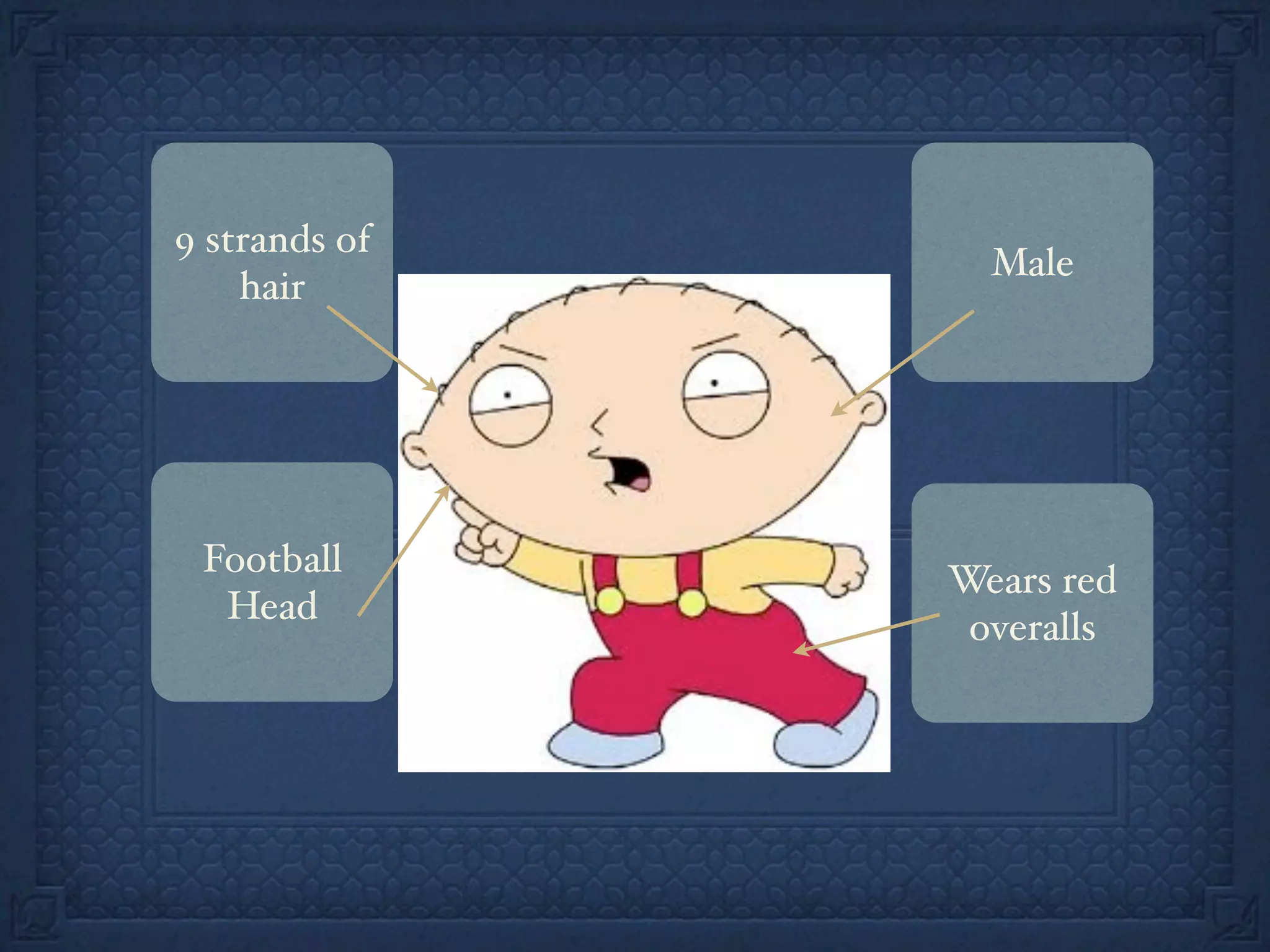 9 strands of hair

Male

Football Head

Wears red overalls